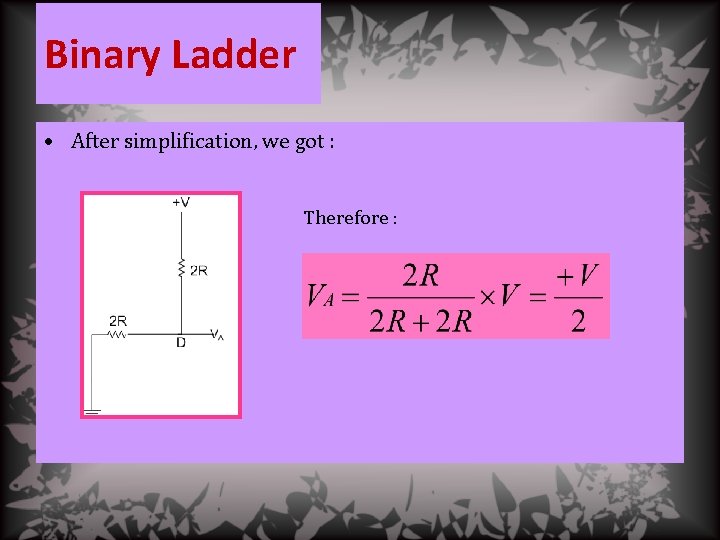 Binary Ladder

• After simplification, we got :

+V
2R
2R
D
$V_A$

Therefore :

$V_A = \frac{2R}{2R+2R} \times V = \frac{+V}{2}$